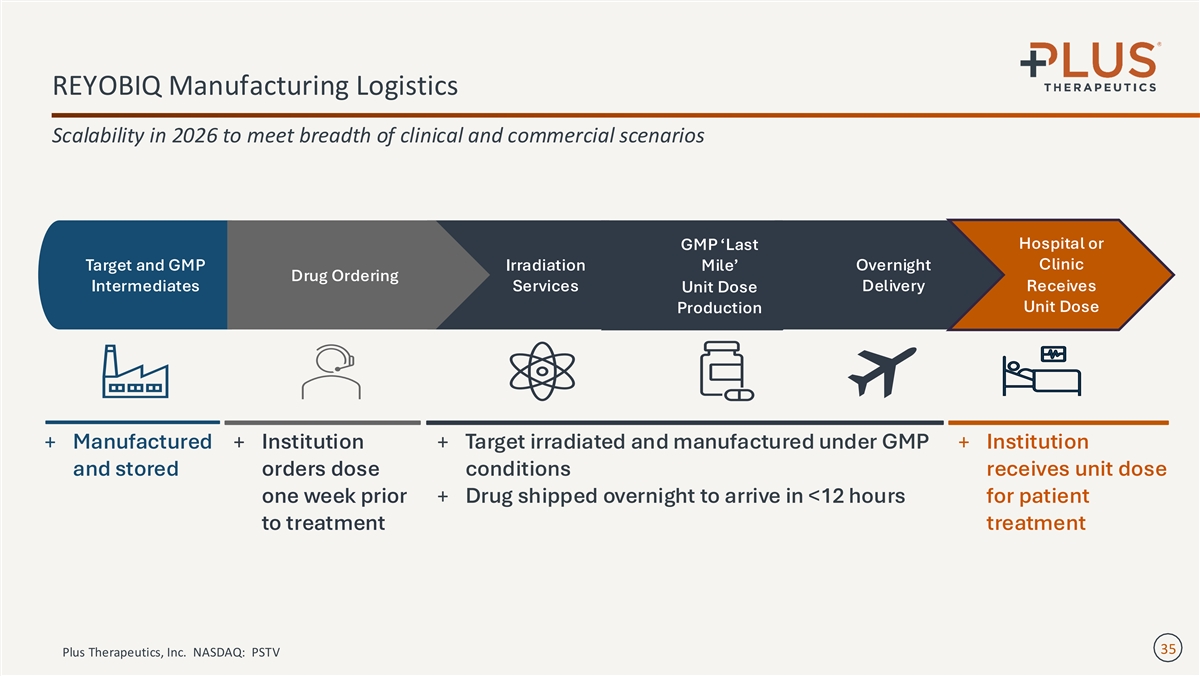 PLUS THERAPEUTICS

REYOBIQ Manufacturing Logistics

Scalability in 2026 to meet breadth of clinical and commercial scenarios

Target and GMP Intermediates

Drug Ordering

Irradiation Services

GMP 'Last Mile' Unit Dose Production

Overnight Delivery

Hospital or Clinic Receives Unit Dose

+ Manufactured and stored

+ Institution orders dose one week prior to treatment

+ Target irradiated and manufactured under GMP conditions
+ Drug shipped overnight to arrive in <12 hours

+ Institution receives unit dose for patient treatment

Plus Therapeutics, Inc. NASDAQ: PSTV

35